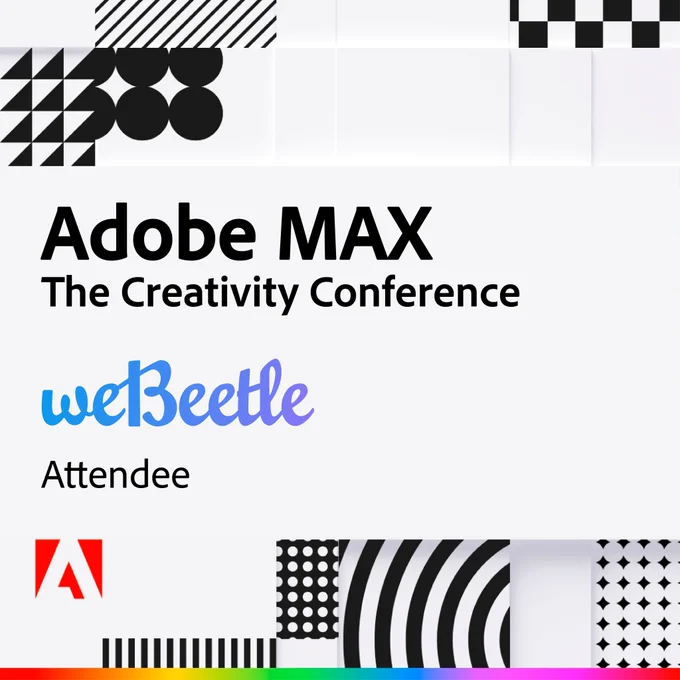 Adobe MAX
The Creativity Conference

weBeetle

Attendee